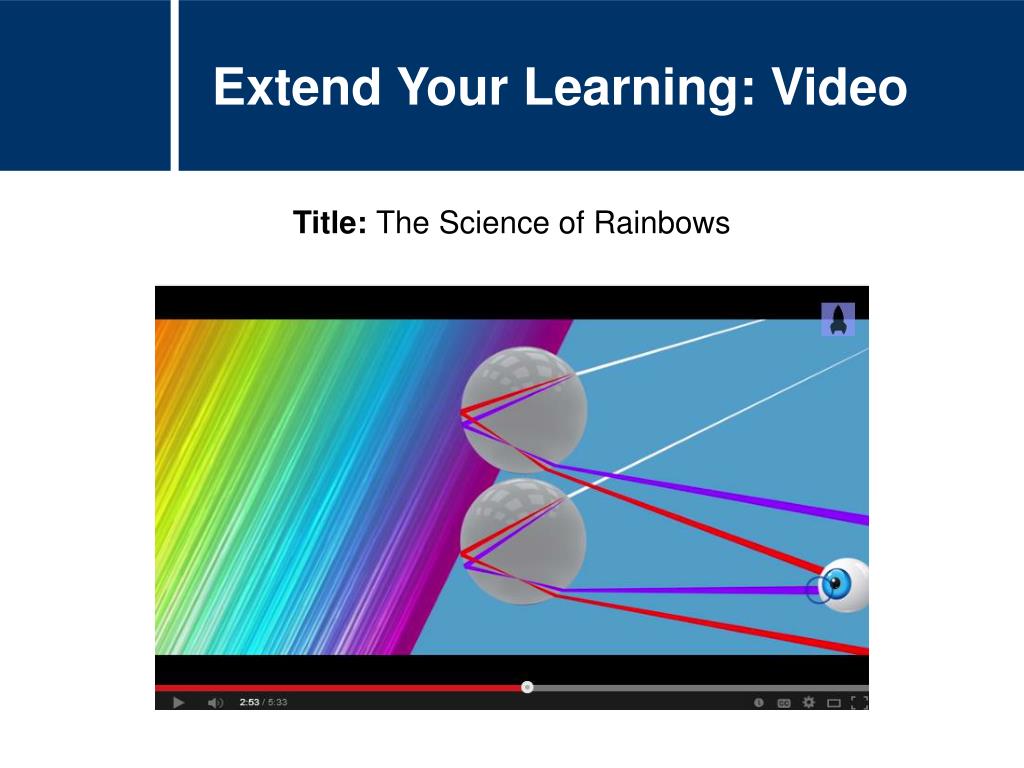 Extend Your Learning: Video

Title: The Science of Rainbows

2:53 / 5:33